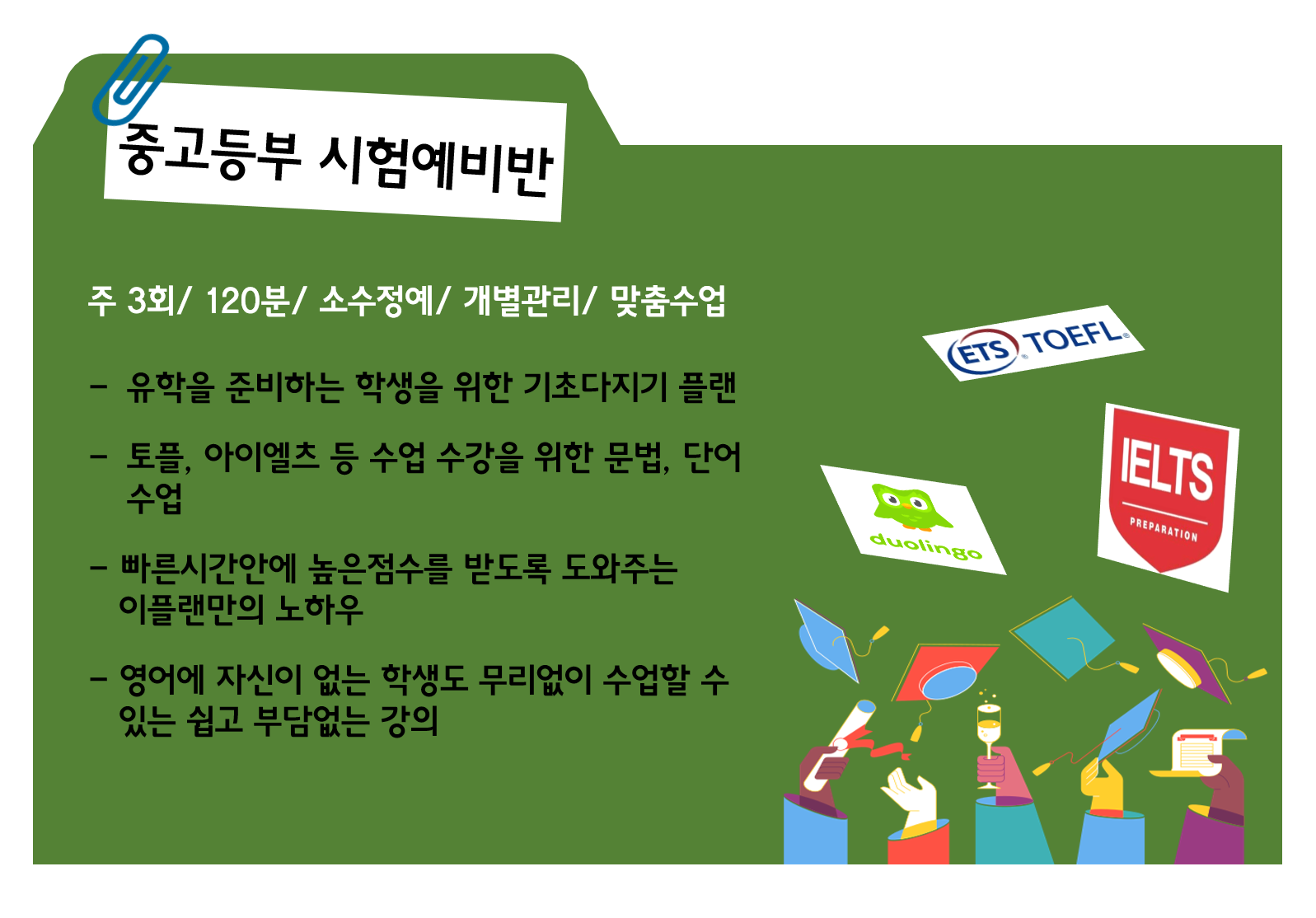 중고등부 시험예비반

주 3회/ 120분/ 소수정예/ 개별관리/ 맞춤수업

- 유학을 준비하는 학생을 위한 기초다지기 플랜

- 토플, 아이엘츠 등 수업 수강을 위한 문법, 단어 수업

- 빠른시간안에 높은점수를 받도록 도와주는 이플랜만의 노하우

- 영어에 자신이 없는 학생도 무리없이 수업할 수 있는 쉽고 부담없는 강의

ETS TOEFL

IELTS PREPARATION

duolingo